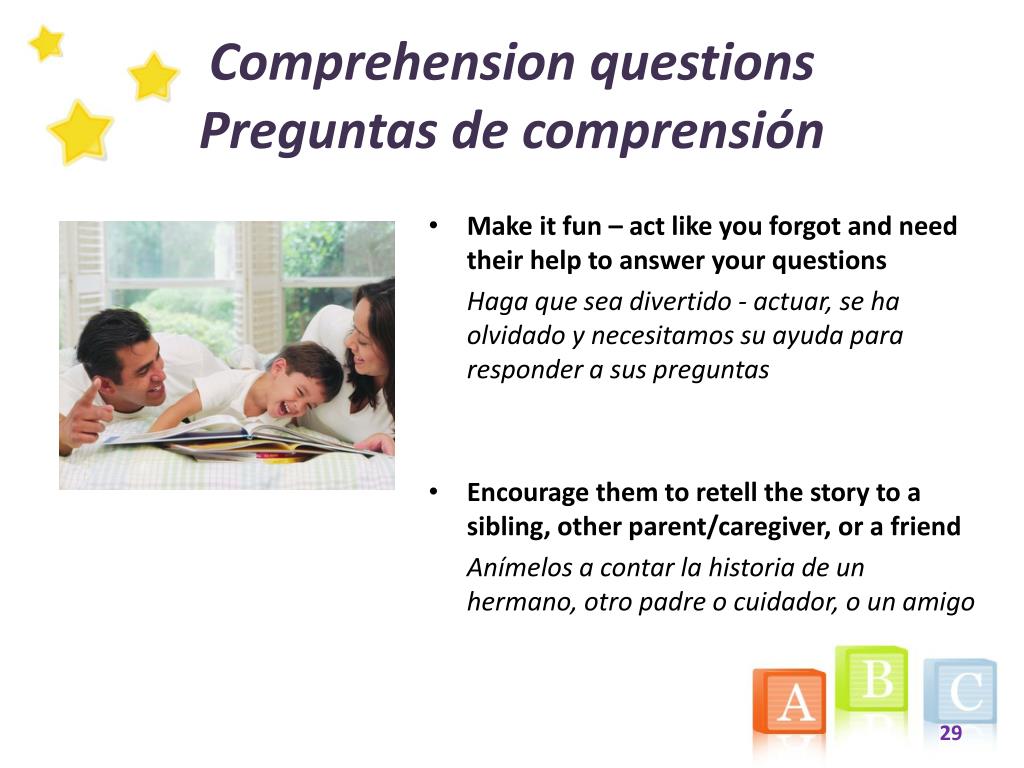 Comprehension questions
Preguntas de comprensión

• Make it fun – act like you forgot and need their help to answer your questions

Haga que sea divertido - actuar, se ha olvidado y necesitamos su ayuda para responder a sus preguntas

• Encourage them to retell the story to a sibling, other parent/caregiver, or a friend

Anímelos a contar la historia de un hermano, otro padre o cuidador, o un amigo

A B C

29